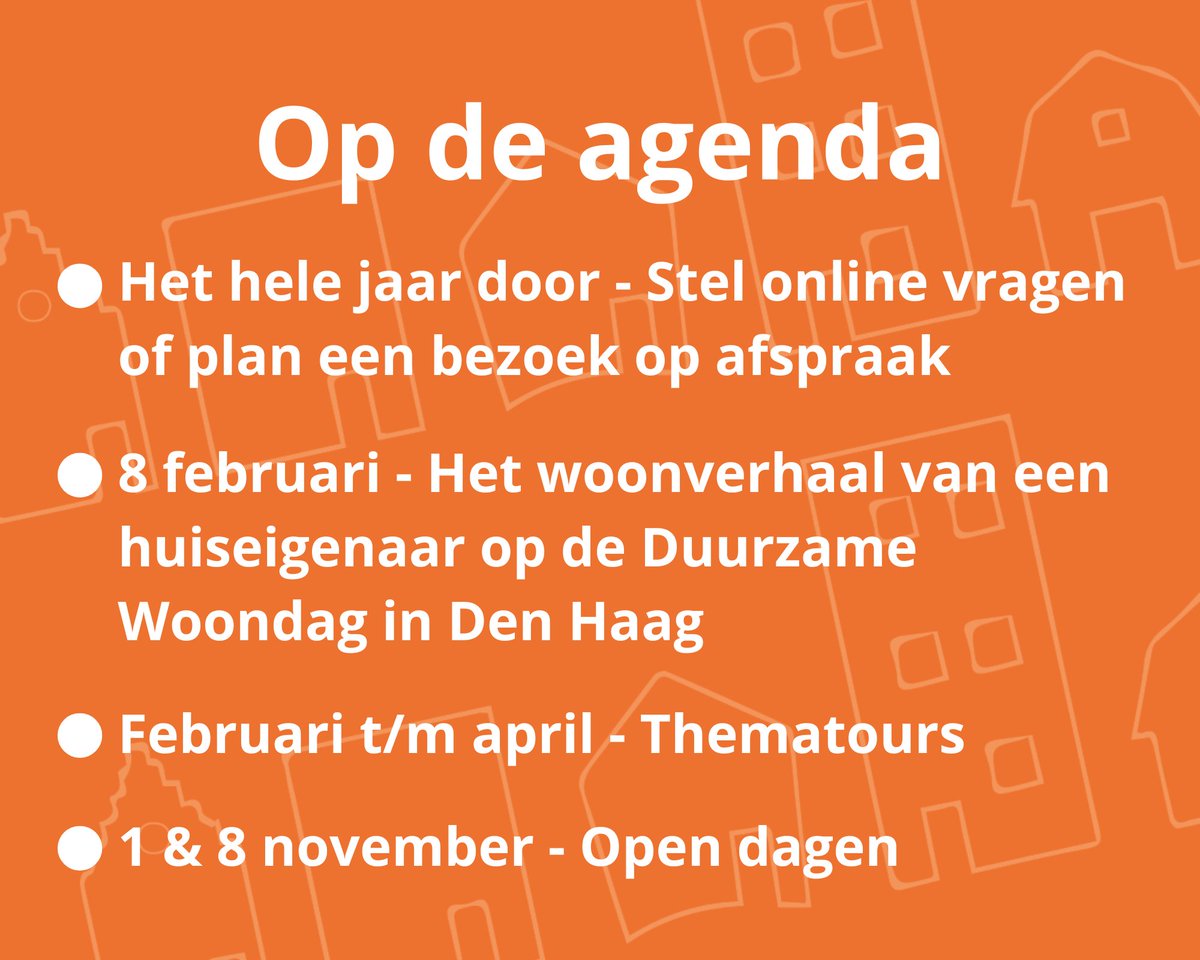 Op de agenda

● Het hele jaar door - Stel online vragen of plan een bezoek op afspraak

● 8 februari - Het woonverhaal van een huiseigenaar op de Duurzame Woondag in Den Haag

● Februari t/m april - Thematours

● 1 & 8 november - Open dagen